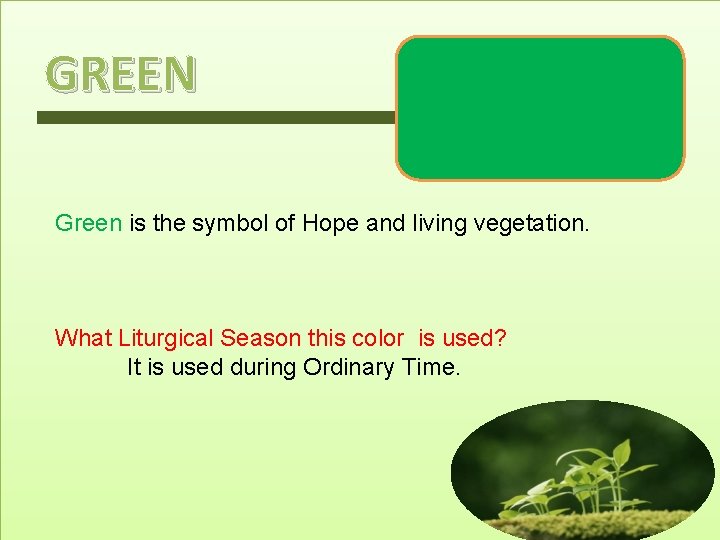 GREEN

Green is the symbol of Hope and living vegetation.

What Liturgical Season this color is used?
It is used during Ordinary Time.